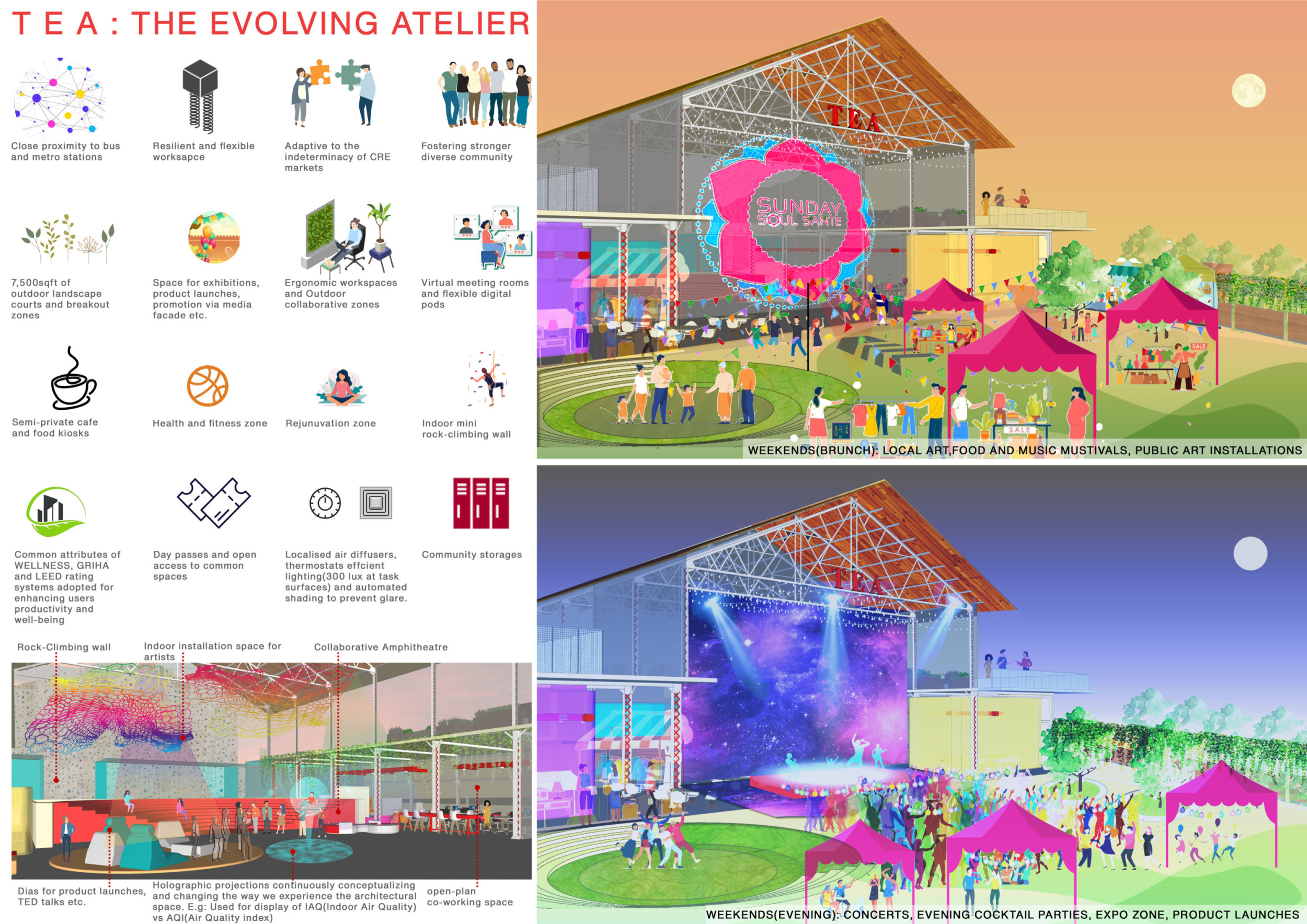 T E A : THE EVOLVING ATELIER

Close proximity to bus and metro stations

Resilient and flexible worksapce

Adaptive to the indeterminacy of CRE markets

Fostering stronger diverse community

7,500sqft of outdoor landscape courts and breakout zones

Space for exhibitions, product launches, promotion via media facade etc.

Ergonomic workspaces and Outdoor collaborative zones

Virtual meeting rooms and flexible digital pods

Semi-private cafe and food kiosks

Health and fitness zone

Rejunuvation zone

Indoor mini rock-climbing wall

Common attributes of WELLNESS, GRIHA and LEED rating systems adopted for enhancing users productivity and well-being

Day passes and open access to common spaces

Localised air diffusers, thermostats effcient lighting(300 lux at task surfaces) and automated shading to prevent glare.

Community storages

Rock-Climbing wall

Indoor installation space for artists

Collaborative Amphitheatre

Dias for product launches, TED talks etc.

Holographic projections continuously conceptualizing and changing the way we experience the architectural space. E.g: Used for display of IAQ(Indoor Air Quality) vs AQI(Air Quality index)

open-plan co-working space

TEA

SUNDAY SOUL SANTE

SALE

SALE

WEEKENDS(BRUNCH): LOCAL ART,FOOD AND MUSIC MUSTIVALS, PUBLIC ART INSTALLATIONS

TEA

WEEKENDS(EVENING): CONCERTS, EVENING COCKTAIL PARTIES, EXPO ZONE, PRODUCT LAUNCHES